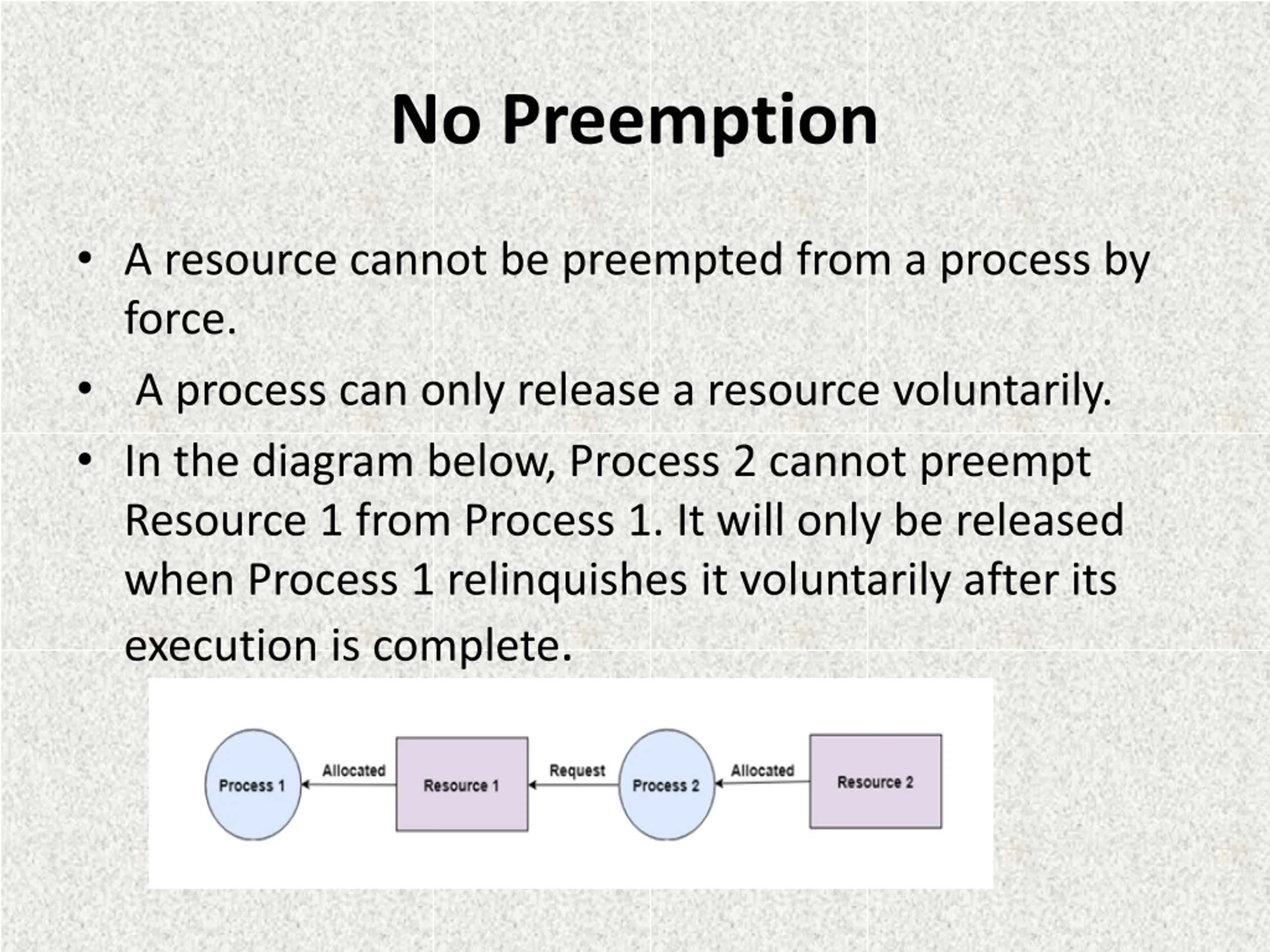 No Preemption

• A resource cannot be preempted from a process by force.

• A process can only release a resource voluntarily.

• In the diagram below, Process 2 cannot preempt Resource 1 from Process 1. It will only be released when Process 1 relinquishes it voluntarily after its execution is complete.

Process 1 Allocated Resource 1 Request Process 2 Allocated Resource 2